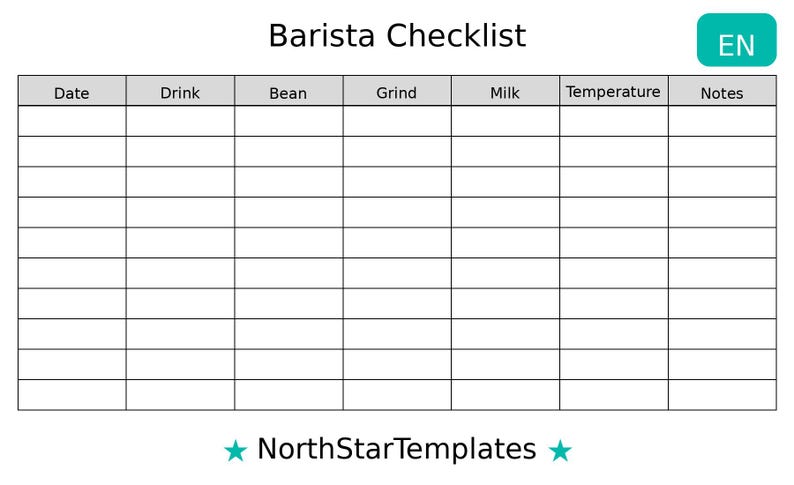 Barista Checklist

EN

| Date | Drink | Bean | Grind | Milk | Temperature | Notes |
|---|---|---|---|---|---|---|
| | | | | | | |
| | | | | | | |
| | | | | | | |
| | | | | | | |
| | | | | | | |
| | | | | | | |
| | | | | | | |
| | | | | | | |
| | | | | | | |
| | | | | | | |

★ NorthStarTemplates ★